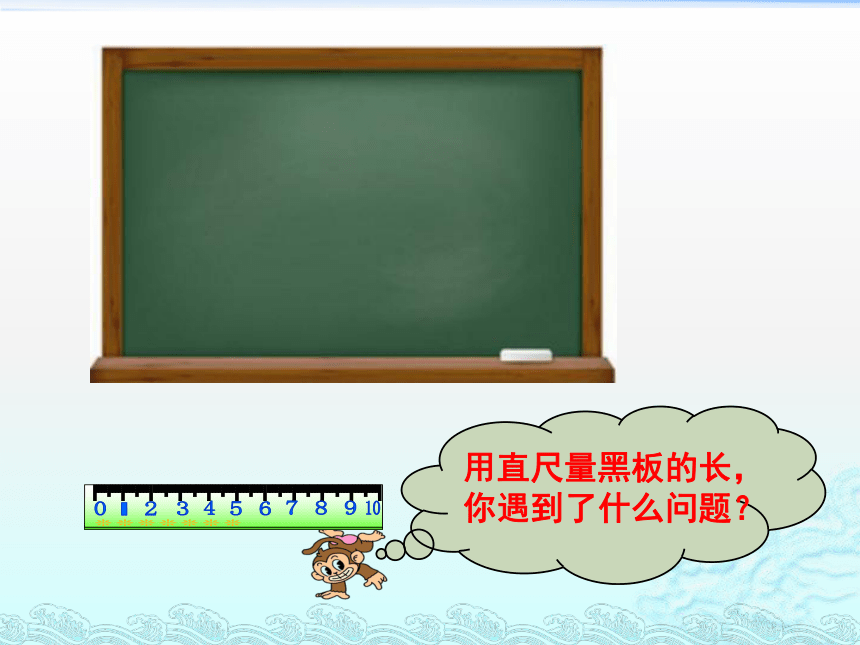 0 1 2 3 4 5 6 7 8 9 10

用直尺量黑板的长，你遇到了什么问题？